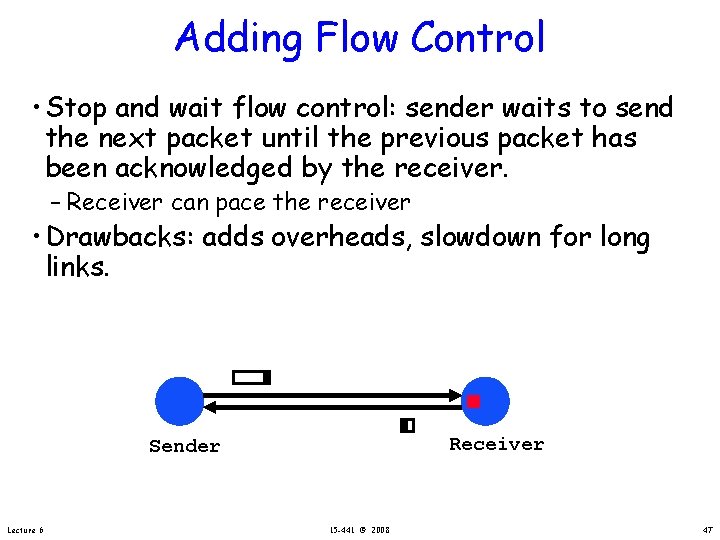 Adding Flow Control

• Stop and wait flow control: sender waits to send the next packet until the previous packet has been acknowledged by the receiver.

– Receiver can pace the receiver

• Drawbacks: adds overheads, slowdown for long links.

Sender

Receiver

Lecture 6

15-441 © 2008

47